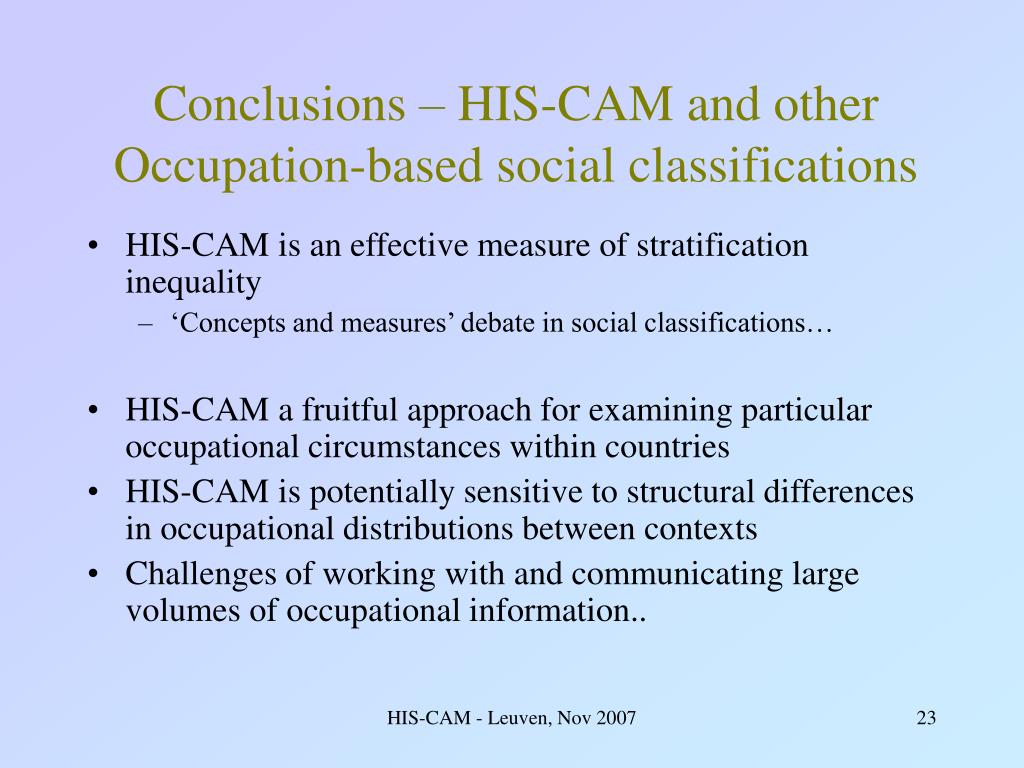 Conclusions – HIS-CAM and other Occupation-based social classifications

• HIS-CAM is an effective measure of stratification inequality
– ‘Concepts and measures’ debate in social classifications…

• HIS-CAM a fruitful approach for examining particular occupational circumstances within countries
• HIS-CAM is potentially sensitive to structural differences in occupational distributions between contexts
• Challenges of working with and communicating large volumes of occupational information..

HIS-CAM - Leuven, Nov 2007

23